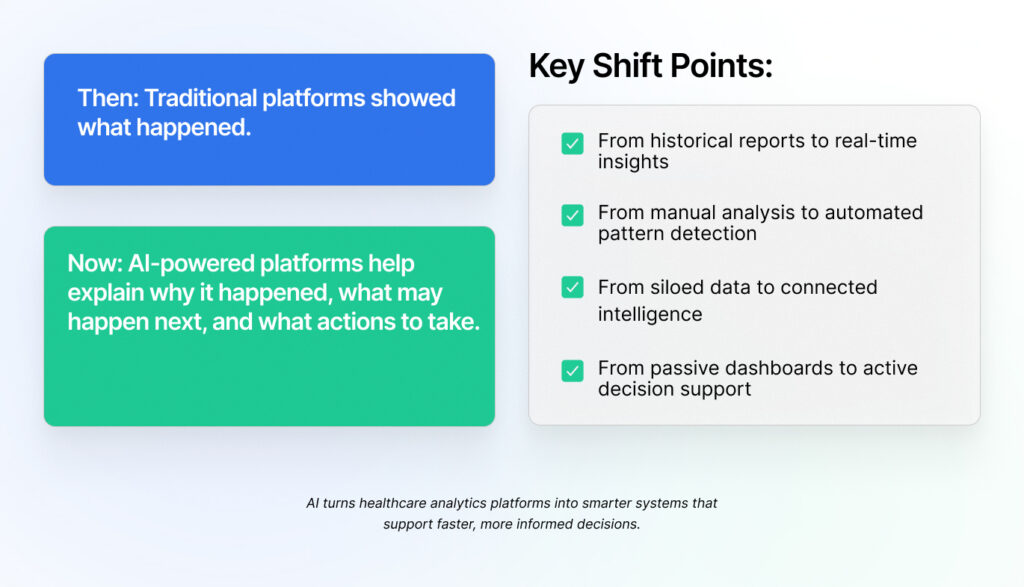 Then: Traditional platforms showed what happened.

Now: AI-powered platforms help explain why it happened, what may happen next, and what actions to take.

Key Shift Points:

From historical reports to real-time insights

From manual analysis to automated pattern detection

From siloed data to connected intelligence

From passive dashboards to active decision support

AI turns healthcare analytics platforms into smarter systems that support faster, more informed decisions.